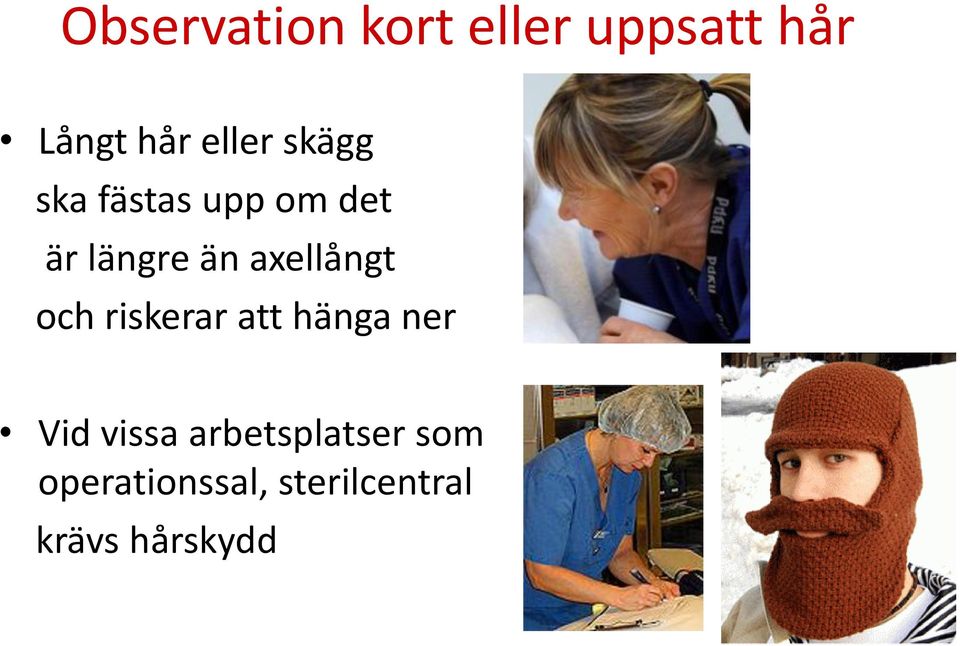 Observation kort eller uppsatt hår

• Långt hår eller skägg ska fästas upp om det är längre än axellångt och riskerar att hänga ner

• Vid vissa arbetsplatser som operationssal, sterilcentral krävs hårskydd